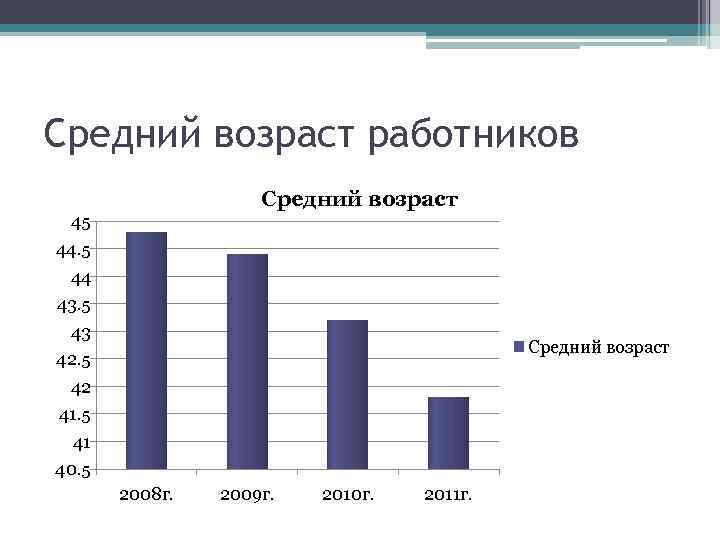 Средний возраст работников

Средний возраст

45
44.5
44
43.5
43
42.5
42
41.5
41
40.5

2008г.
2009г.
2010г.
2011г.

Средний возраст